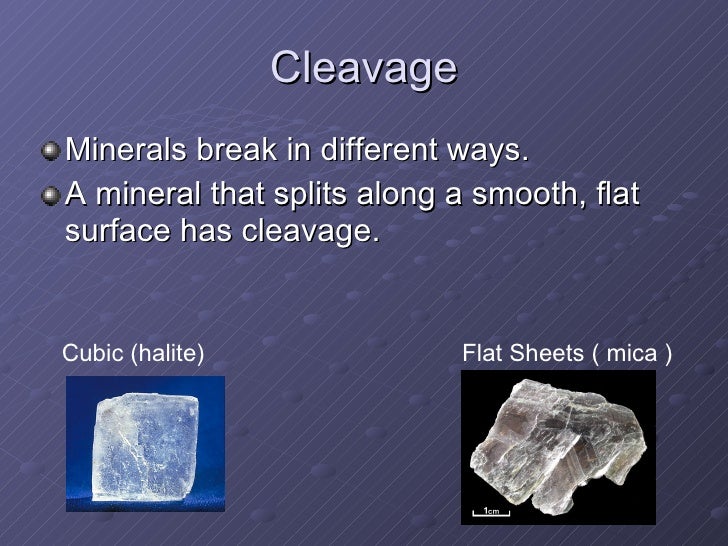 Cleavage

Minerals break in different ways.

A mineral that splits along a smooth, flat surface has cleavage.

Cubic (halite)

Flat Sheets ( mica )

1cm